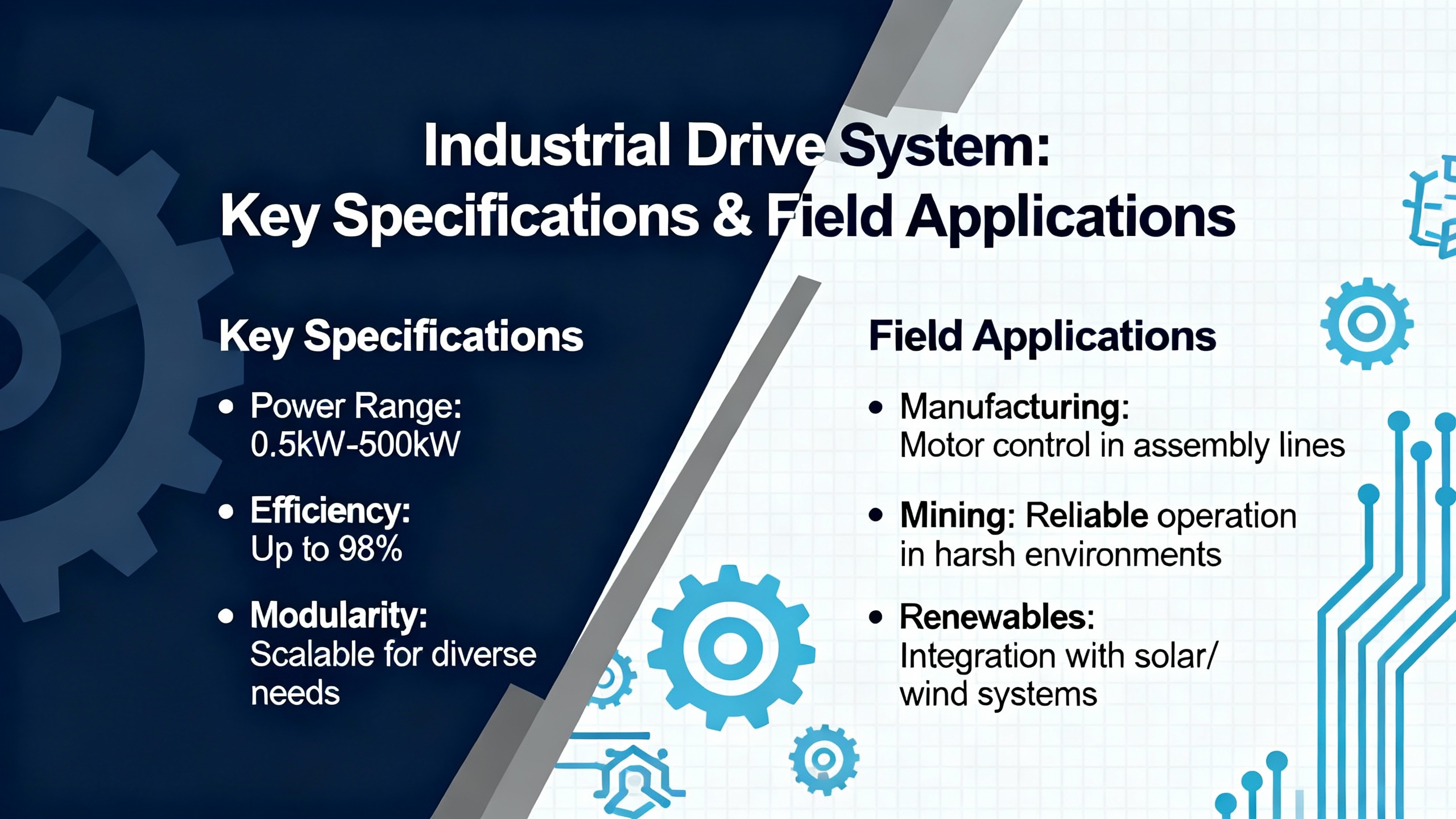 Industrial Drive System:
Key Specifications & Field Applications

Key Specifications

• Power Range: 0.5kW-500kW

• Efficiency: Up to 98%

• Modularity: Scalable for diverse needs

Field Applications

• Manufacturing: Motor control in assembly lines

• Mining: Reliable operation in harsh environments

• Renewables: Integration with solar/ wind systems